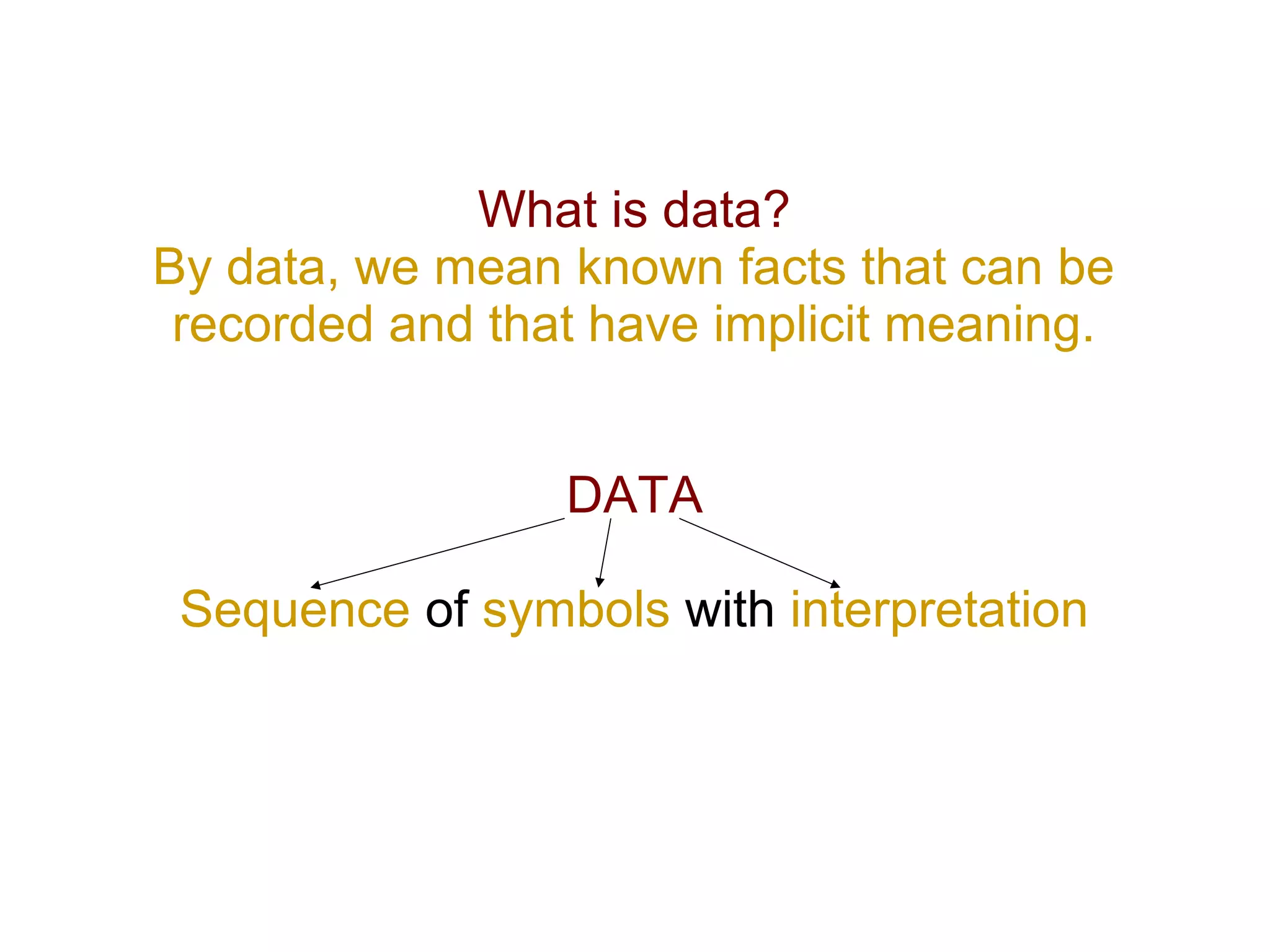 What is data?
By data, we mean known facts that can be recorded and that have implicit meaning.

DATA

Sequence of symbols with interpretation